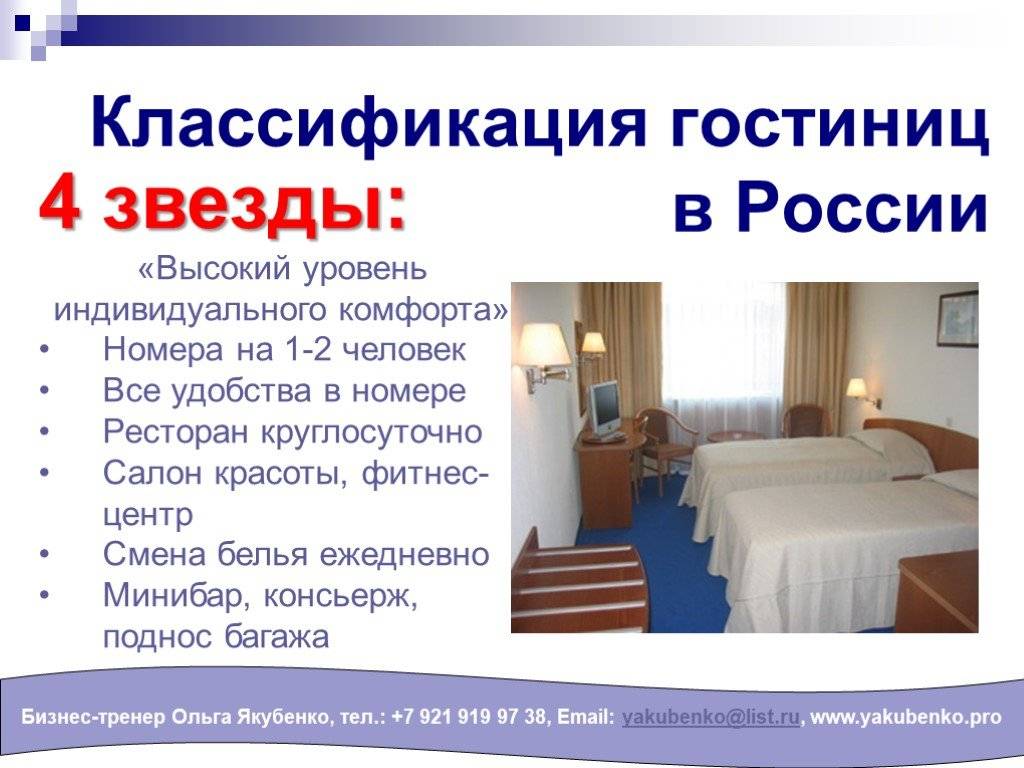 Классификация гостиниц в России

4 звезды:

«Высокий уровень индивидуального комфорта»

• Номера на 1-2 человек
• Все удобства в номере
• Ресторан круглосуточно
• Салон красоты, фитнес-центр
• Смена белья ежедневно
• Минибар, консьерж, поднос багажа

Бизнес-тренер Ольга Якубенко, тел.: +7 921 919 97 38, Email: yakubenko@list.ru, www.yakubenko.pro